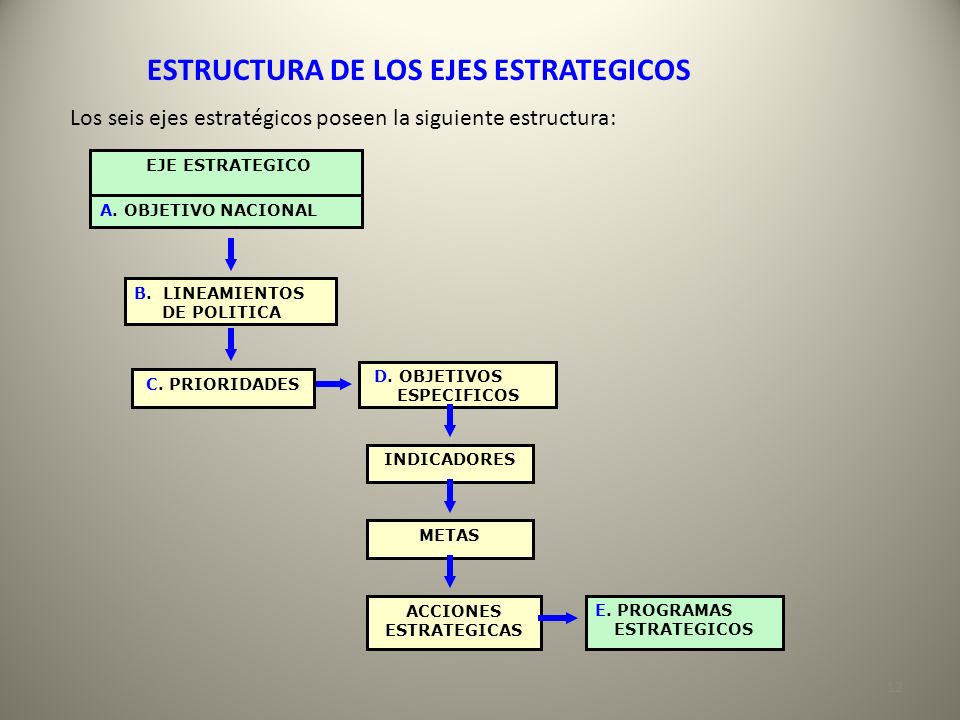 ESTRUCTURA DE LOS EJES ESTRATEGICOS

Los seis ejes estratégicos poseen la siguiente estructura:

EJE ESTRATEGICO

A. OBJETIVO NACIONAL

B. LINEAMIENTOS DE POLITICA

C. PRIORIDADES

D. OBJETIVOS ESPECIFICOS

INDICADORES

METAS

ACCIONES ESTRATEGICAS

E. PROGRAMAS ESTRATEGICOS